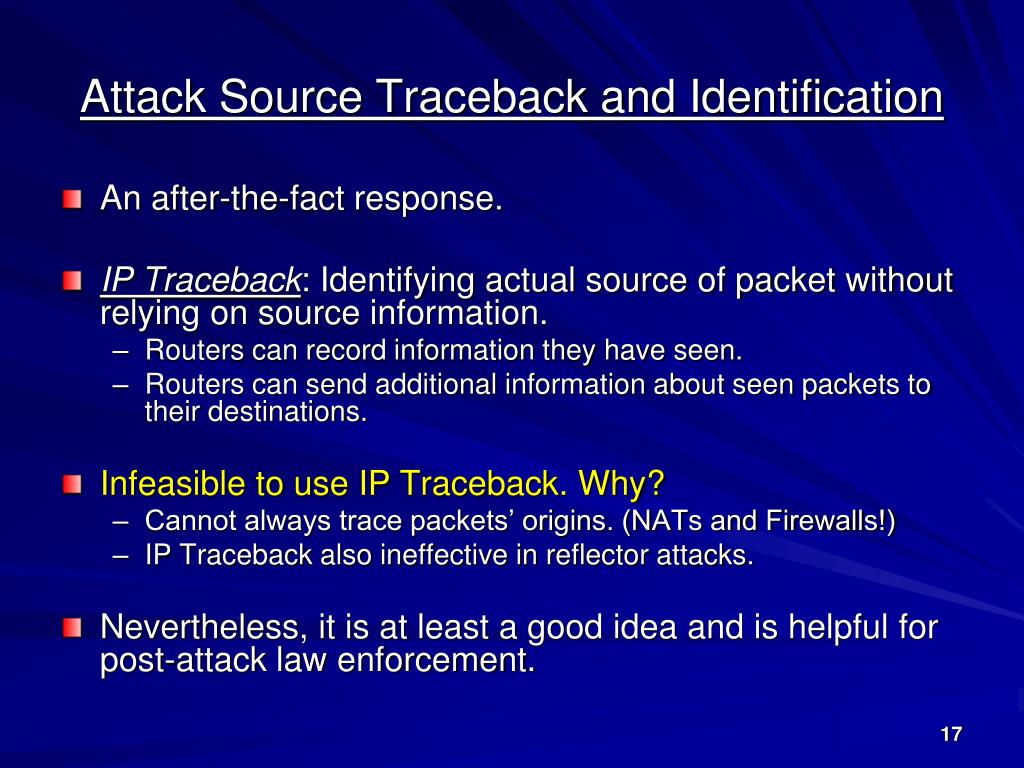 Attack Source Traceback and Identification

An after-the-fact response.

IP Traceback: Identifying actual source of packet without relying on source information.
– Routers can record information they have seen.
– Routers can send additional information about seen packets to their destinations.

Infeasible to use IP Traceback. Why?
– Cannot always trace packets’ origins. (NATs and Firewalls!)
– IP Traceback also ineffective in reflector attacks.

Nevertheless, it is at least a good idea and is helpful for post-attack law enforcement.

17